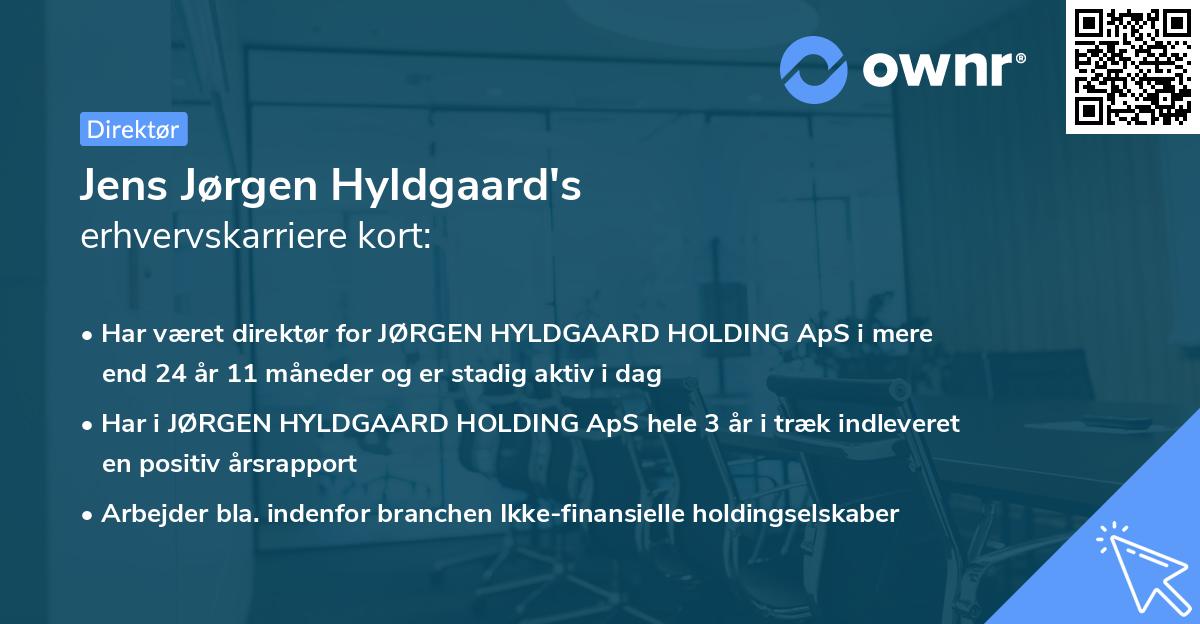 ownr®

Direktør

Jens Jørgen Hyldgaard's
erhvervskarriere kort:

• Har været direktør for JØRGEN HYLDGAARD HOLDING ApS i mere end 24 år 11 måneder og er stadig aktiv i dag

• Har i JØRGEN HYLDGAARD HOLDING ApS hele 3 år i træk indleveret en positiv årsrapport

• Arbejder bla. indenfor branchen Ikke-finansielle holdingselskaber